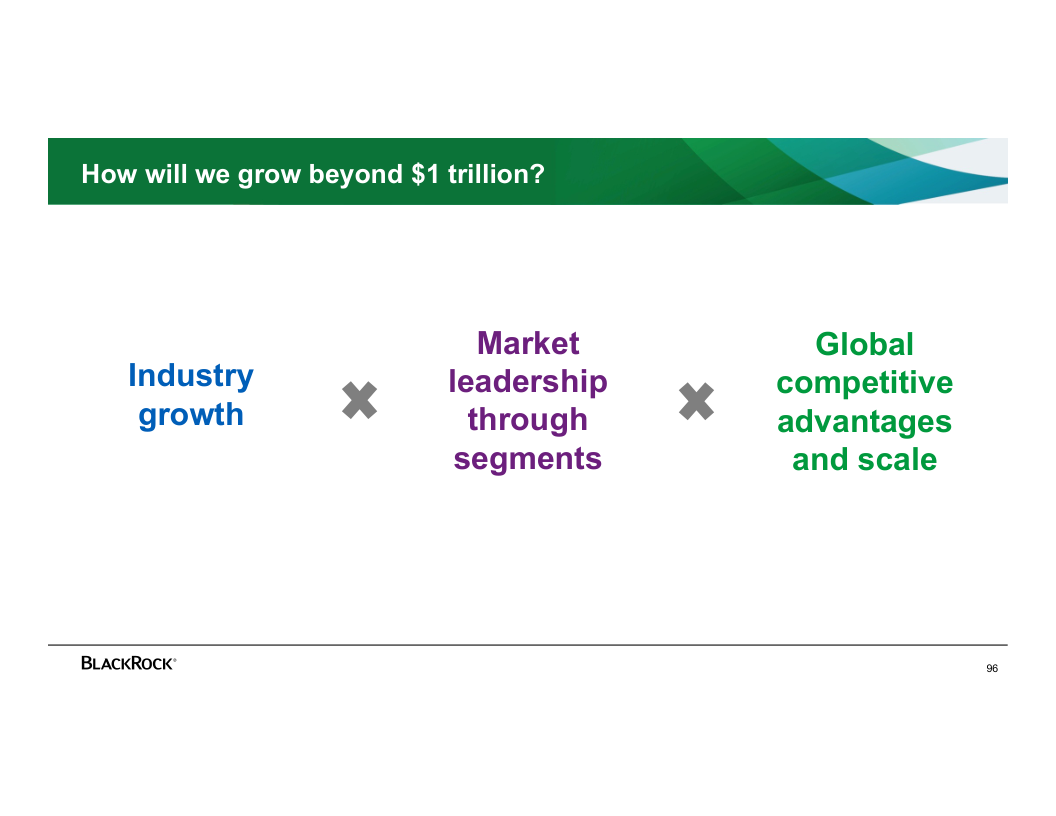 How will we grow beyond \$1 trillion?

Industry growth

✖

Market leadership through segments

✖

Global competitive advantages and scale

BLACKROCK®

96